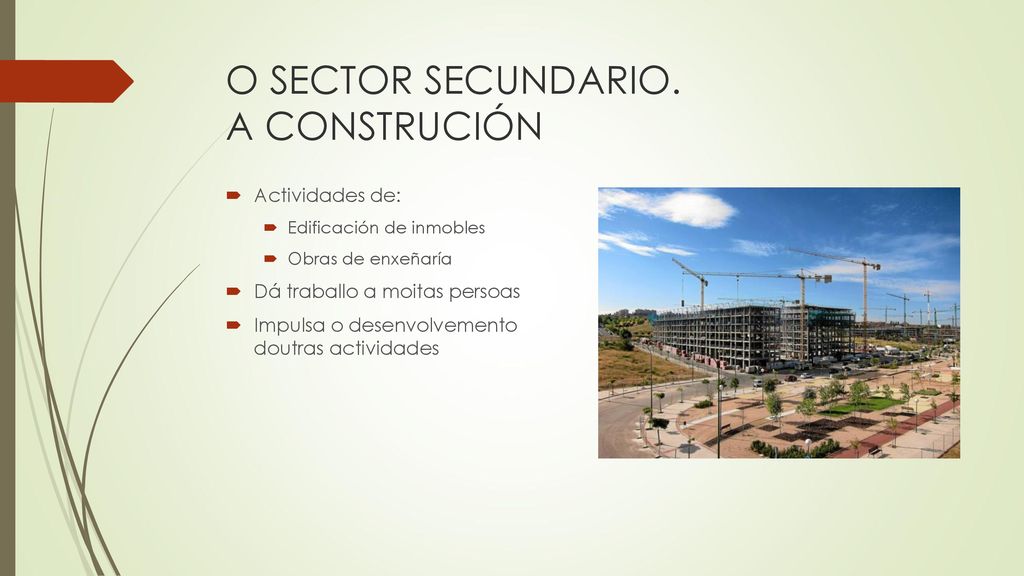 O SECTOR SECUNDARIO.
A CONSTRUCIÓN

Actividades de:

Edificación de inmobles

Obras de enxeñaría

Dá traballo a moitas persoas

Impulsa o desenvolvemento doutras actividades